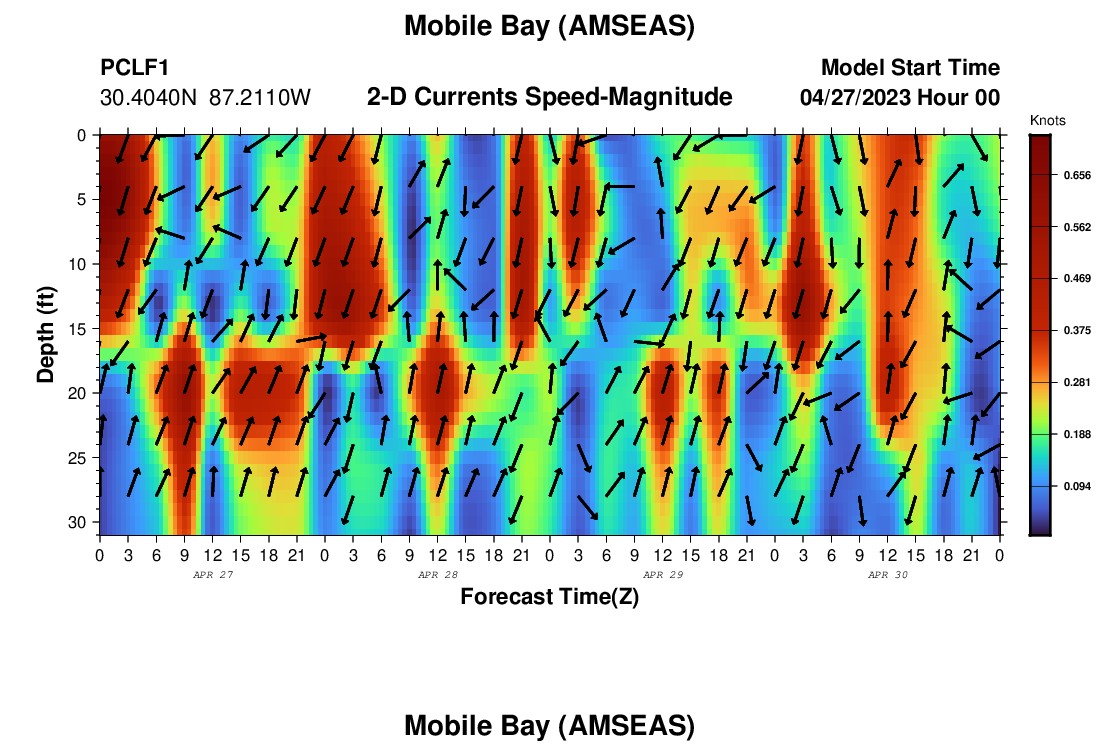 Mobile Bay (AMSEAS)

PCLF1
30.4040N 87.2110W

2-D Currents Speed-Magnitude

Model Start Time
04/27/2023 Hour 00

Knots

0.656
0.562
0.469
0.375
0.281
0.188
0.094

Depth (ft)

0
5
10
15
20
25
30

0 3 6 9 12 15 18 21 0 3 6 9 12 15 18 21 0 3 6 9 12 15 18 21 0 3 6 9 12 15 18 21 0

APR 27
APR 28
APR 29
APR 30

Forecast Time(Z)

Mobile Bay (AMSEAS)